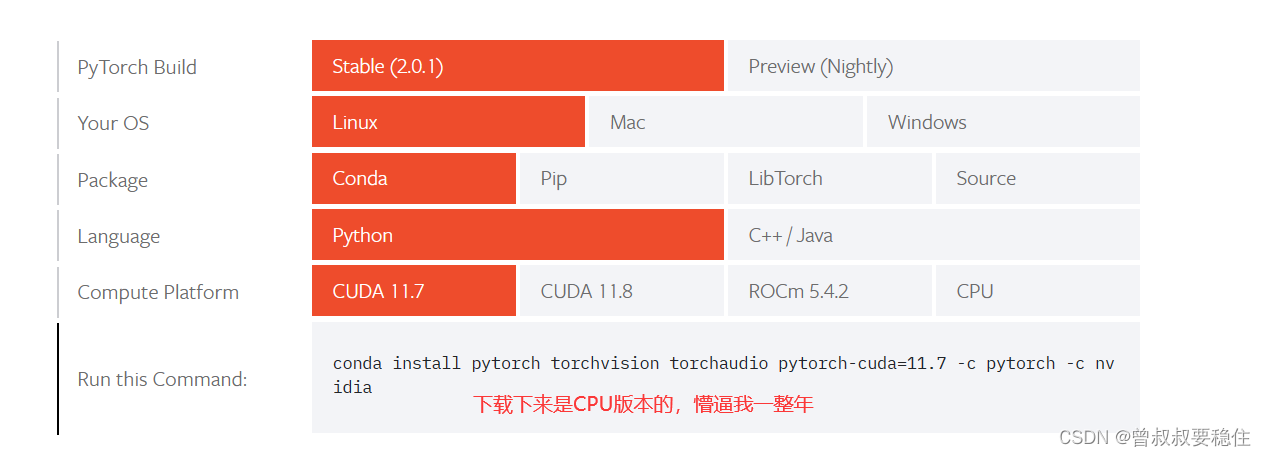 | PyTorch Build | Stable (2.0.1) | Preview (Nightly) | | |
|---|---|---|---|---|
| Your OS | Linux | Mac | Windows | |
| Package | Conda | Pip | LibTorch | Source |
| Language | Python | C++ / Java | | |
| Compute Platform | CUDA 11.7 | CUDA 11.8 | ROCm 5.4.2 | CPU |
| Run this Command: | conda install pytorch torchvision torchaudio pytorch-cuda=11.7 -c pytorch -c nvidia | | | |

下载下来是CPU版本的，懵逼我一整年

CSDN @曾叔叔要稳住